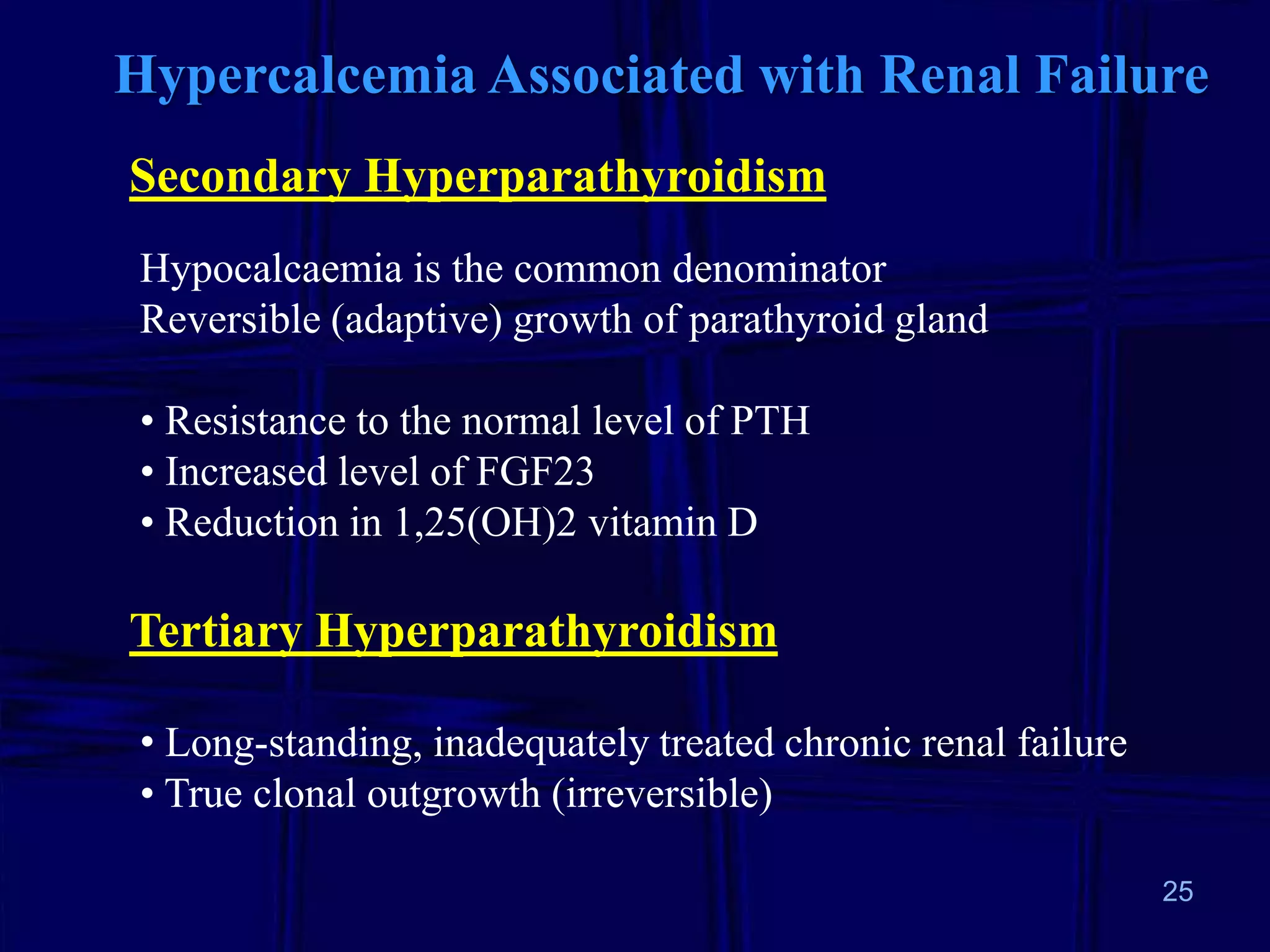 Hypercalcemia Associated with Renal Failure

Secondary Hyperparathyroidism

Hypocalcaemia is the common denominator
Reversible (adaptive) growth of parathyroid gland

• Resistance to the normal level of PTH
• Increased level of FGF23
• Reduction in 1,25(OH)2 vitamin D

Tertiary Hyperparathyroidism

• Long-standing, inadequately treated chronic renal failure
• True clonal outgrowth (irreversible)

25